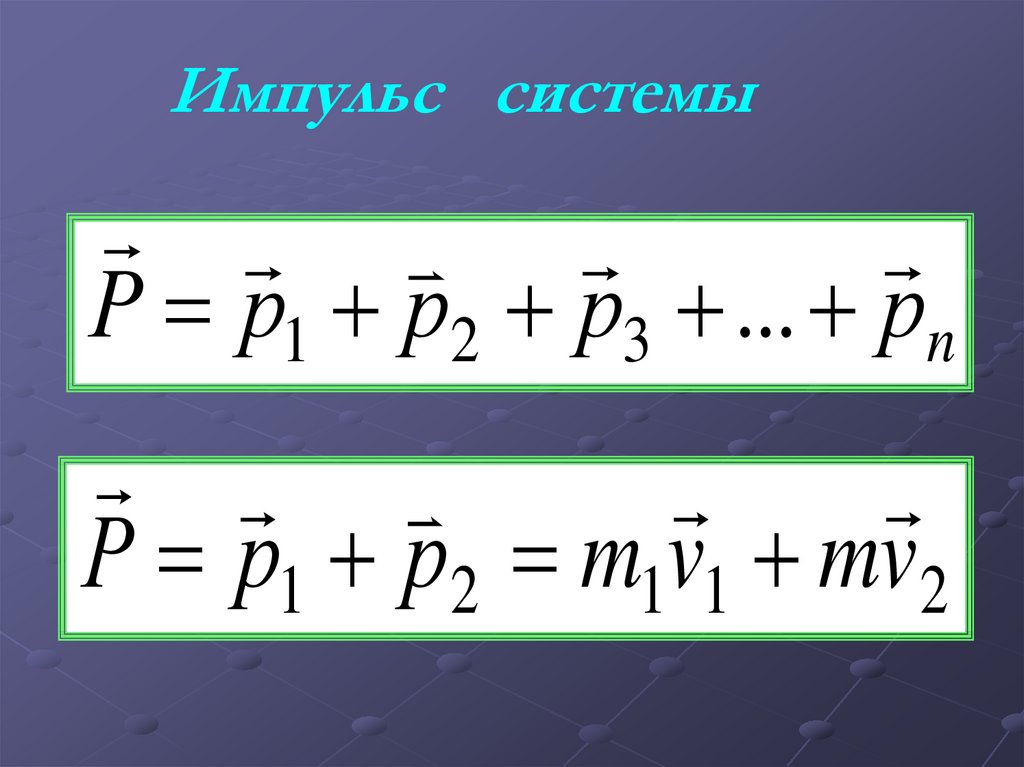 Импульс системы

$\vec{P} = \vec{p}_1 + \vec{p}_2 + \vec{p}_3 + ... + \vec{p}_n$

$\vec{P} = \vec{p}_1 + \vec{p}_2 = m_1\vec{v}_1 + m\vec{v}_2$